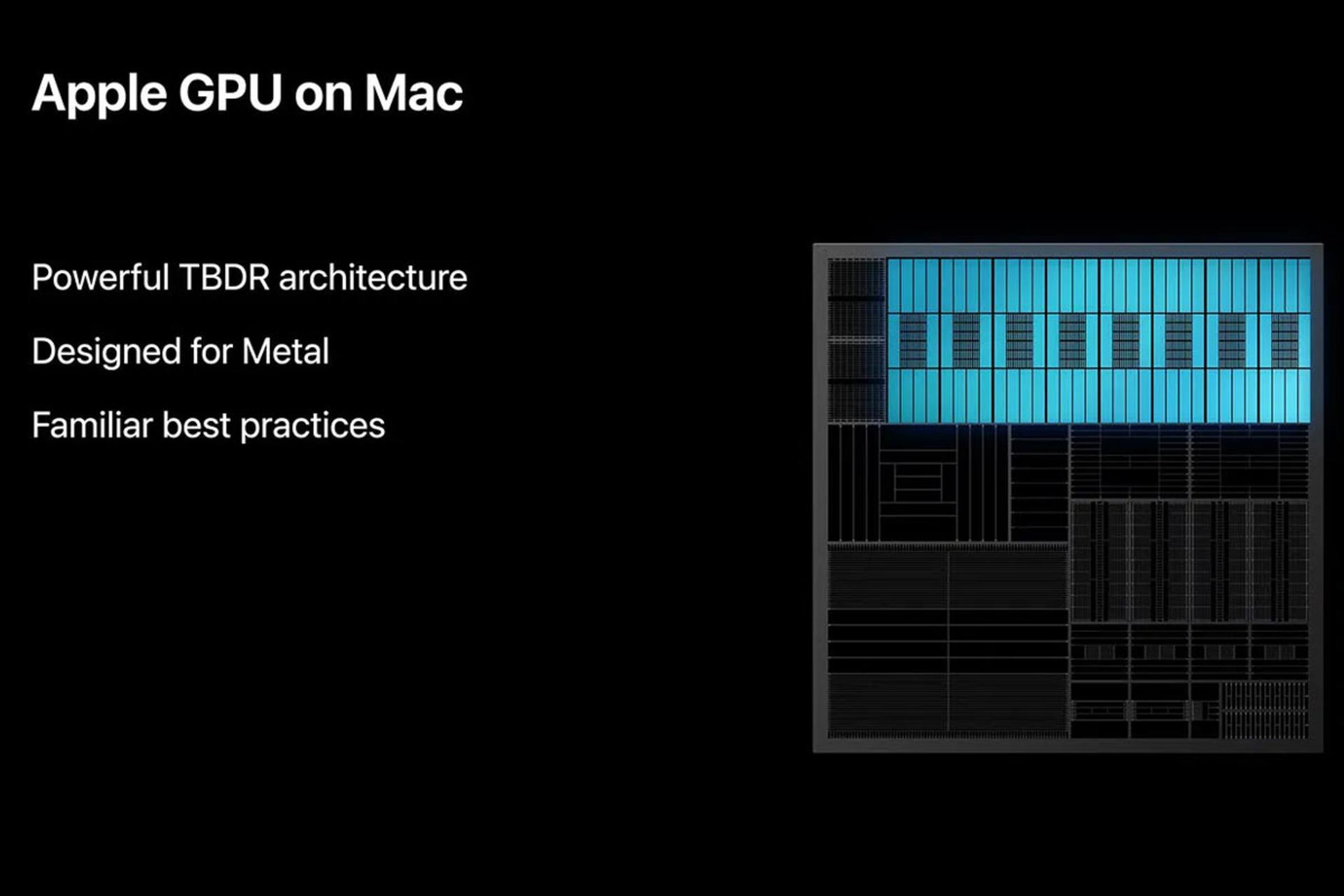 Apple GPU on Mac

Powerful TBDR architecture

Designed for Metal

Familiar best practices